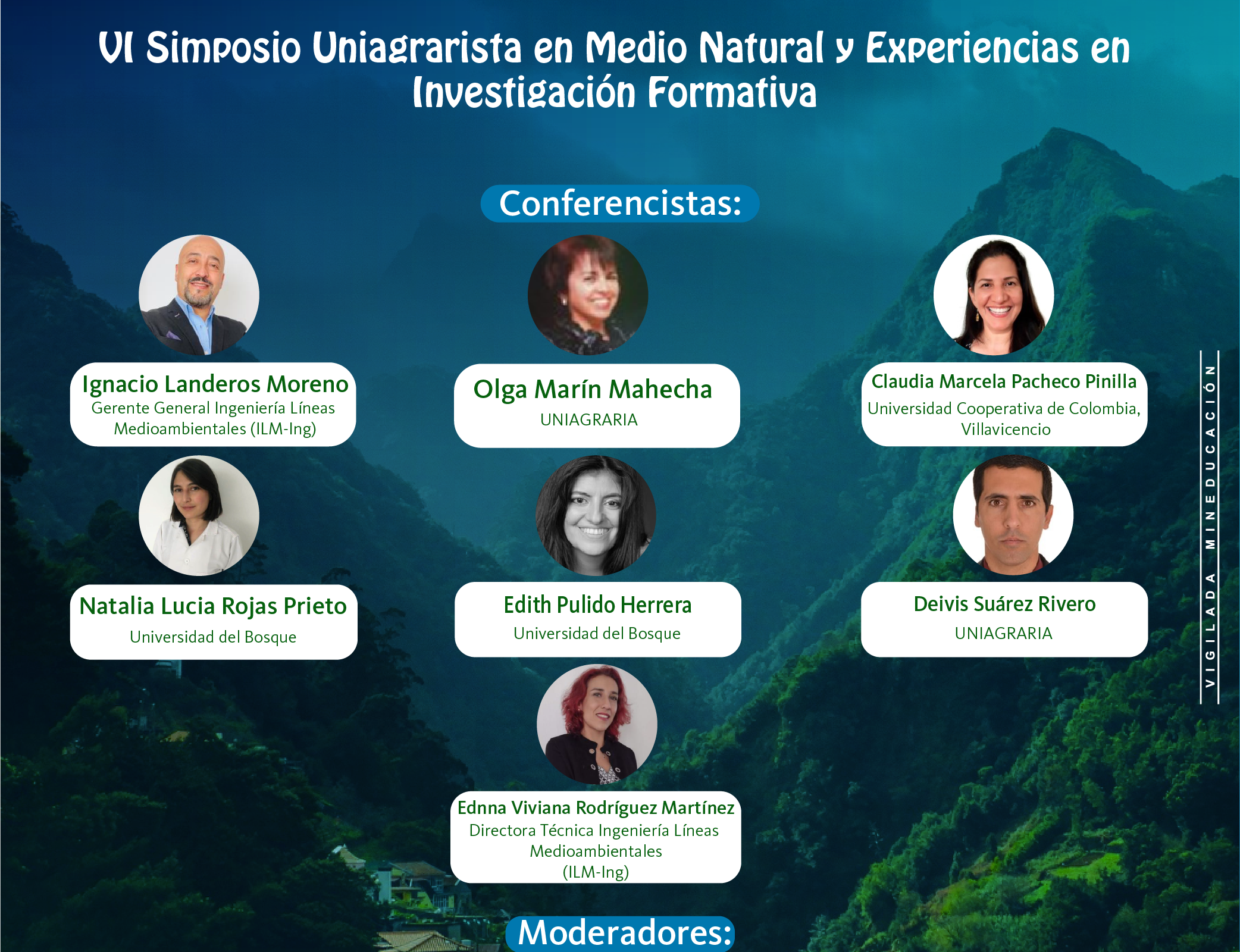 VI Simposio Uniagrarista en Medio Natural y Experiencias en Investigación Formativa

Conferencistas:

Ignacio Landeros Moreno
Gerente General Ingeniería Líneas Medioambientales (ILM-Ing)

Olga Marín Mahecha
UNIAGRARIA

Claudia Marcela Pacheco Pinilla
Universidad Cooperativa de Colombia, Villavicencio

Natalia Lucia Rojas Prieto
Universidad del Bosque

Edith Pulido Herrera
Universidad del Bosque

Deivis Suárez Rivero
UNIAGRARIA

Ednna Viviana Rodríguez Martínez
Directora Técnica Ingeniería Líneas Medioambientales (ILM-Ing)

Moderadores:

VIGILADA MINEDUCACIÓN